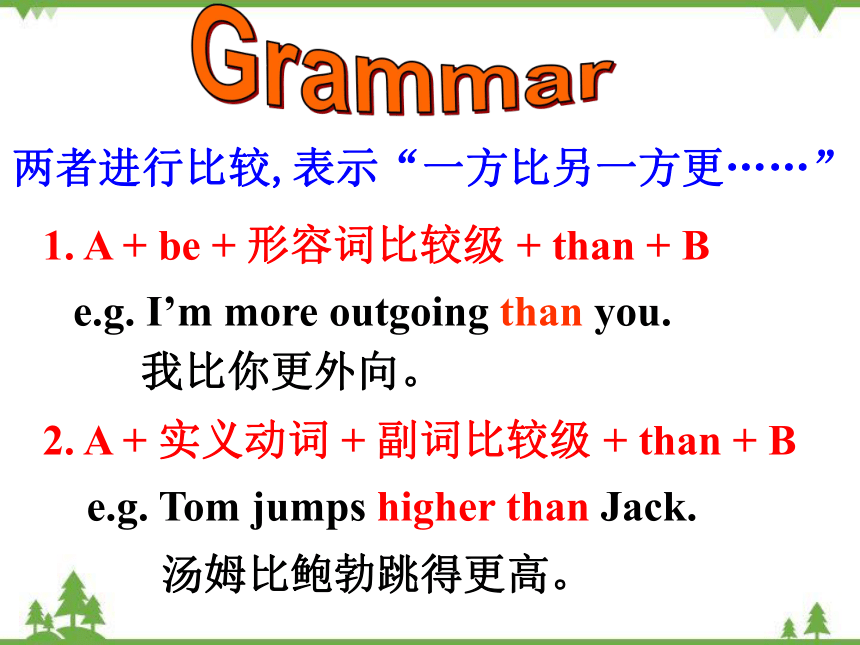 Grammar

两者进行比较, 表示“一方比另一方更……”

1. A + be + 形容词比较级 + than + B

e.g. I’m more outgoing than you.
我比你更外向。

2. A + 实义动词 + 副词比较级 + than + B

e.g. Tom jumps higher than Jack.
汤姆比鲍勃跳得更高。